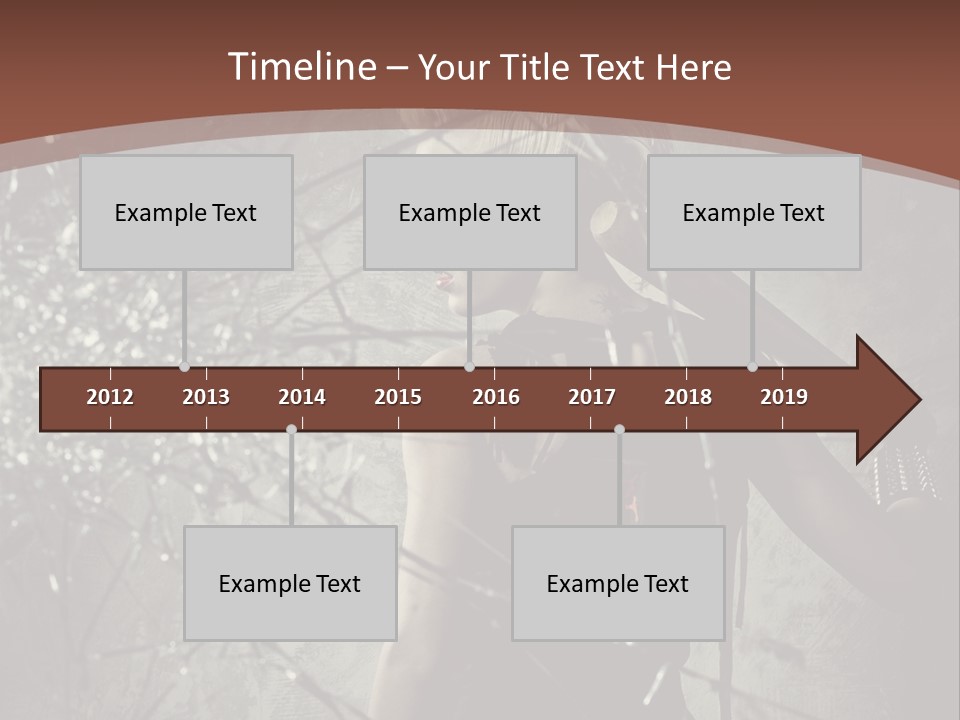 Timeline – Your Title Text Here

Example Text

Example Text

Example Text

2012 2013 2014 2015 2016 2017 2018 2019

Example Text

Example Text